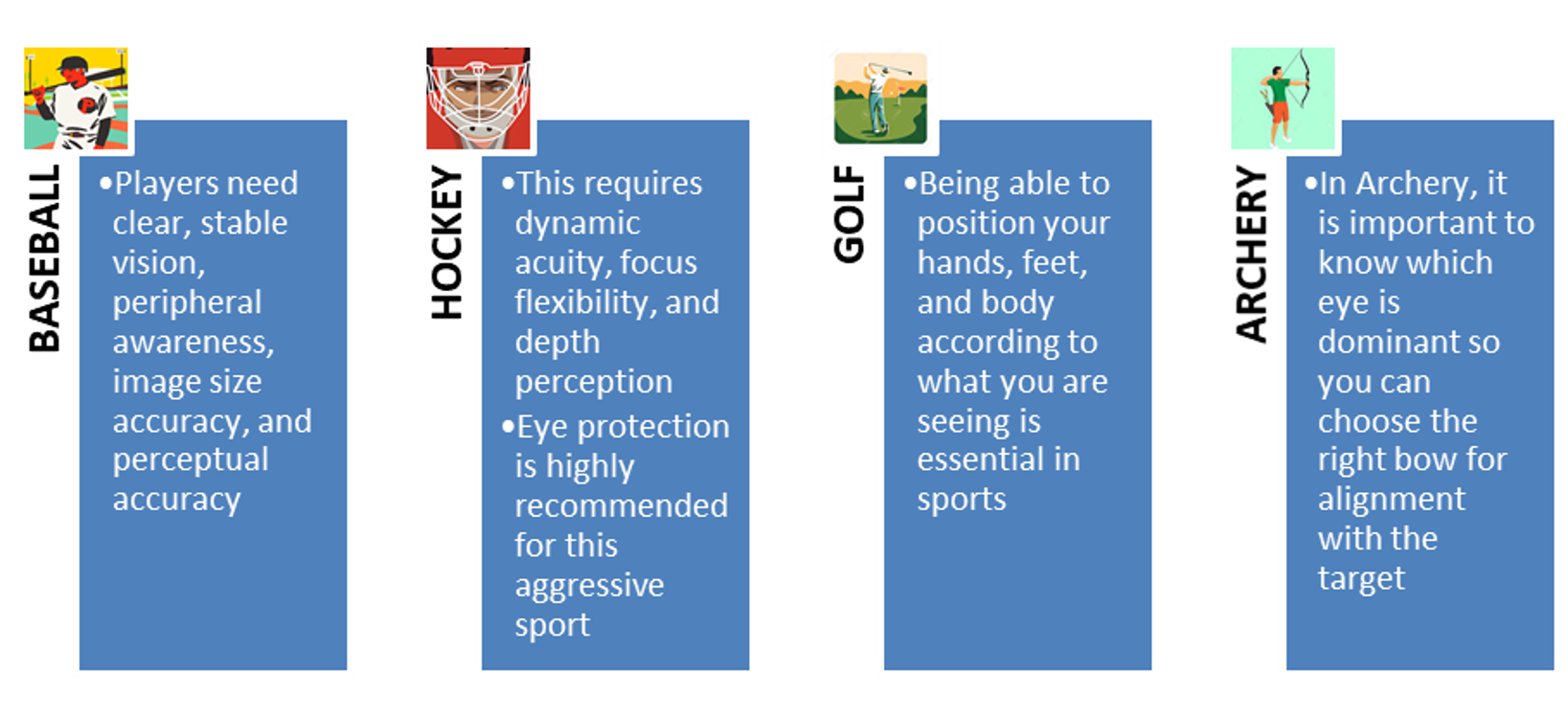 BASEBALL

•Players need clear, stable vision, peripheral awareness, image size accuracy, and perceptual accuracy

HOCKEY

•This requires dynamic acuity, focus flexibility, and depth perception

•Eye protection is highly recommended for this aggressive sport

GOLF

•Being able to position your hands, feet, and body according to what you are seeing is essential in sports

ARCHERY

•In Archery, it is important to know which eye is dominant so you can choose the right bow for alignment with the target